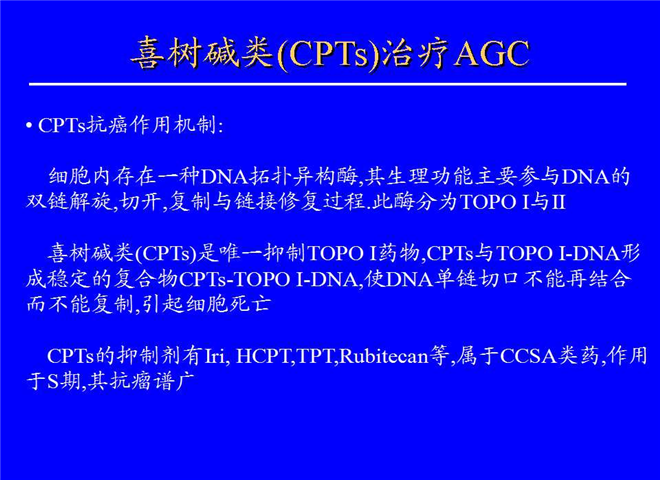 喜树碱类(CPTs)治疗AGC

• CPTs抗癌作用机制:

细胞内存在一种DNA拓扑异构酶,其生理功能主要参与DNA的双链解旋,切开,复制与链接修复过程.此酶分为TOPO I与II

喜树碱类(CPTs)是唯一抑制TOPO I药物,CPTs与TOPO I-DNA形成稳定的复合物CPTs-TOPO I-DNA,使DNA单链切口不能再结合而不能复制,引起细胞死亡

CPTs的抑制剂有Iri, HCPT,TPT,Rubitecan等,属于CCSA类药,作用于S期,其抗瘤谱广